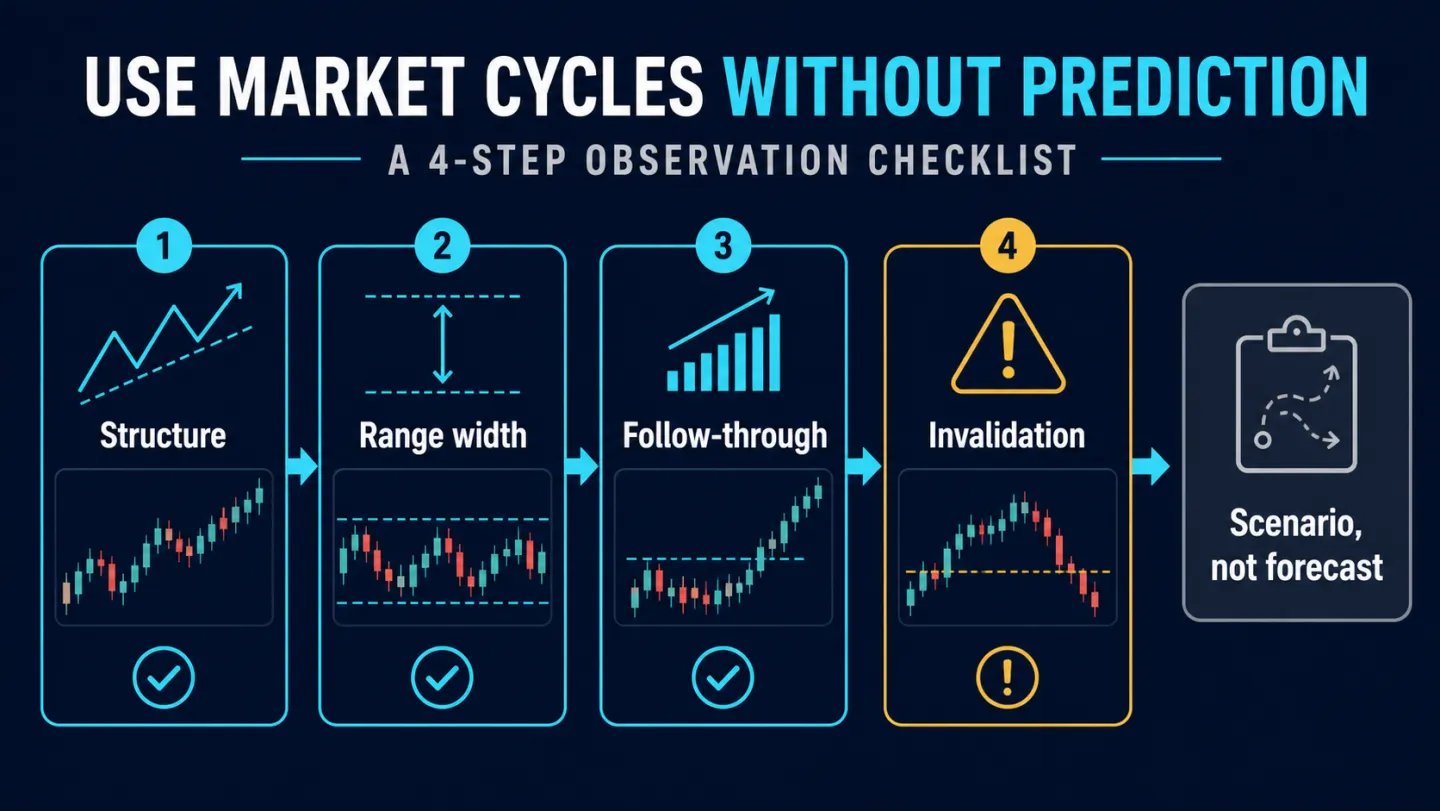 USE MARKET CYCLES WITHOUT PREDICTION

A 4-STEP OBSERVATION CHECKLIST

1
Structure

2
Range width

3
Follow-through

4
Invalidation

Scenario, not forecast